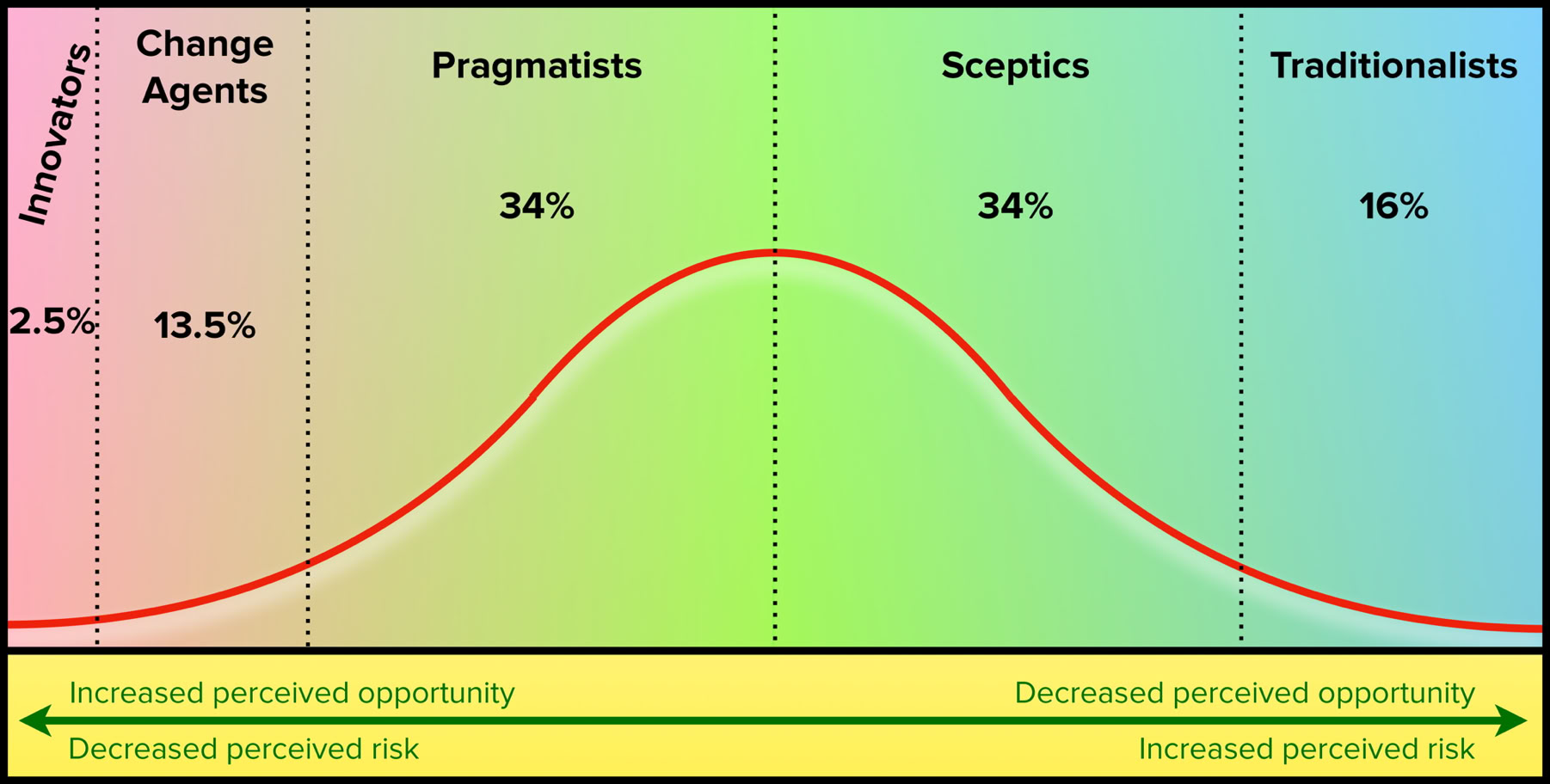 Innovators

2.5%

Change Agents

13.5%

Pragmatists

34%

Sceptics

34%

Traditionalists

16%

Increased perceived opportunity

Decreased perceived risk

Decreased perceived opportunity

Increased perceived risk